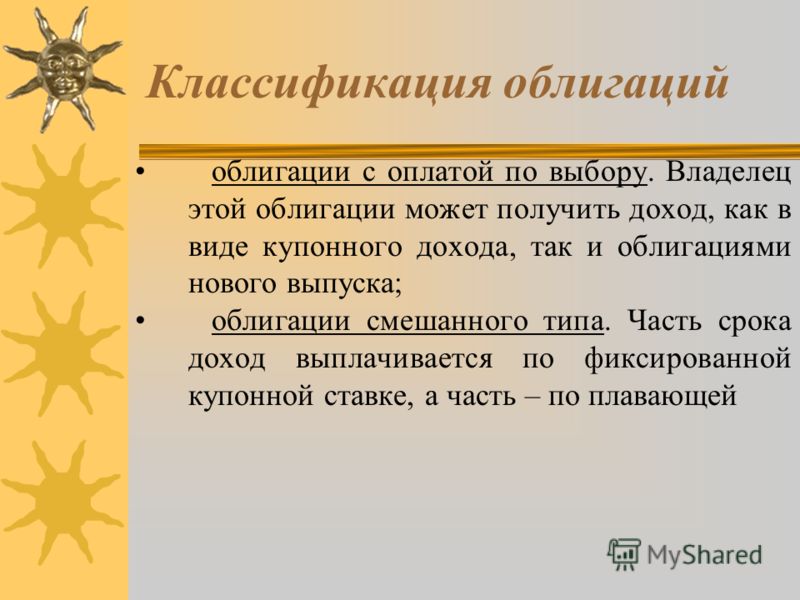 Классификация облигаций

• облигации с оплатой по выбору. Владелец этой облигации может получить доход, как в виде купонного дохода, так и облигациями нового выпуска;

• облигации смешанного типа. Часть срока доход выплачивается по фиксированной купонной ставке, а часть – по плавающей

MyShared